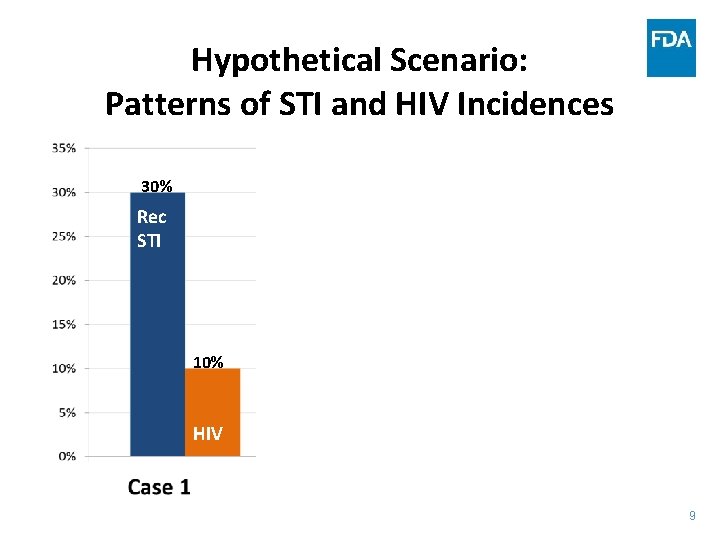 FDA

Hypothetical Scenario:
Patterns of STI and HIV Incidences

35%
30%
25%
20%
15%
10%
5%
0%

30%
Rec STI

10%
HIV

Case 1

9